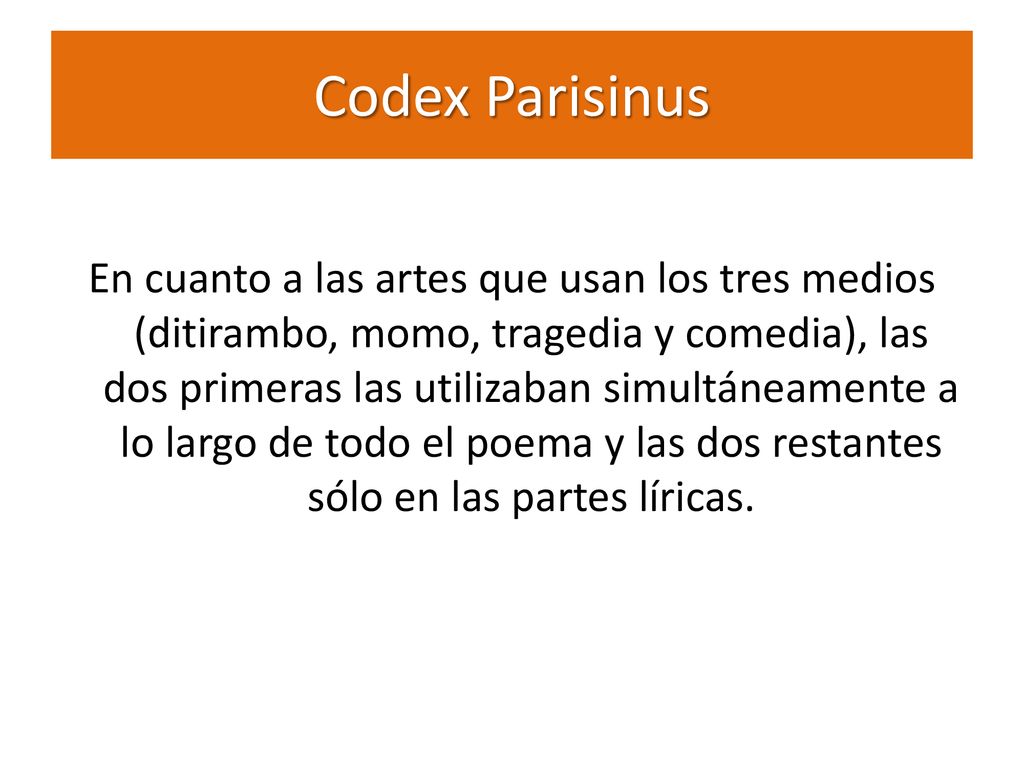 Codex Parisinus

En cuanto a las artes que usan los tres medios (ditirambo, momo, tragedia y comedia), las dos primeras las utilizaban simultáneamente a lo largo de todo el poema y las dos restantes sólo en las partes líricas.